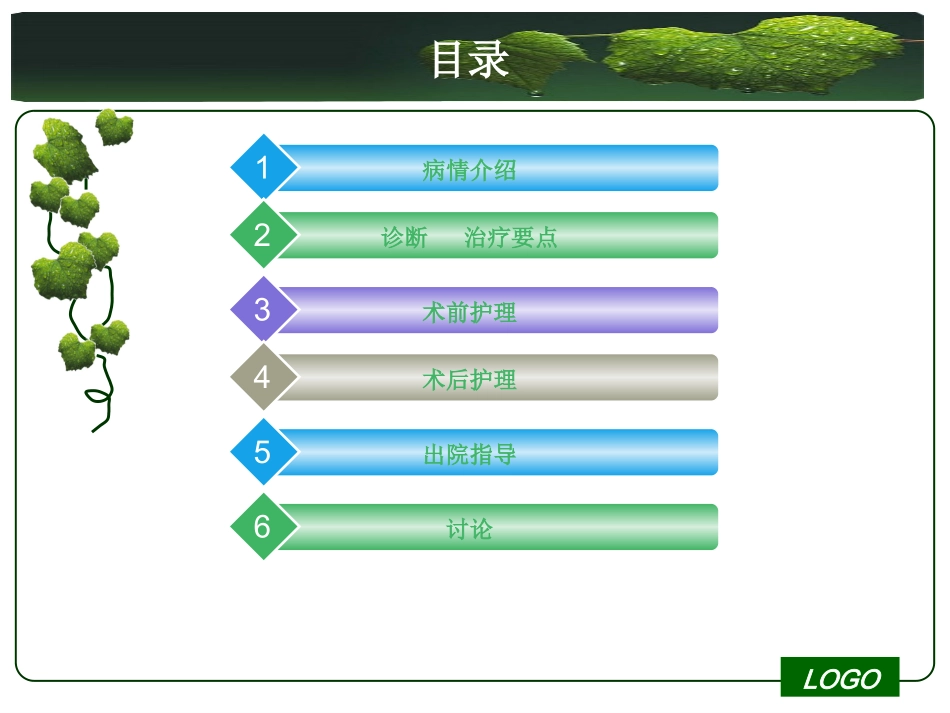 目录

1 病情介绍

2 诊断　治疗要点

3 术前护理

4 术后护理

5 出院指导

6 讨论

LOGO